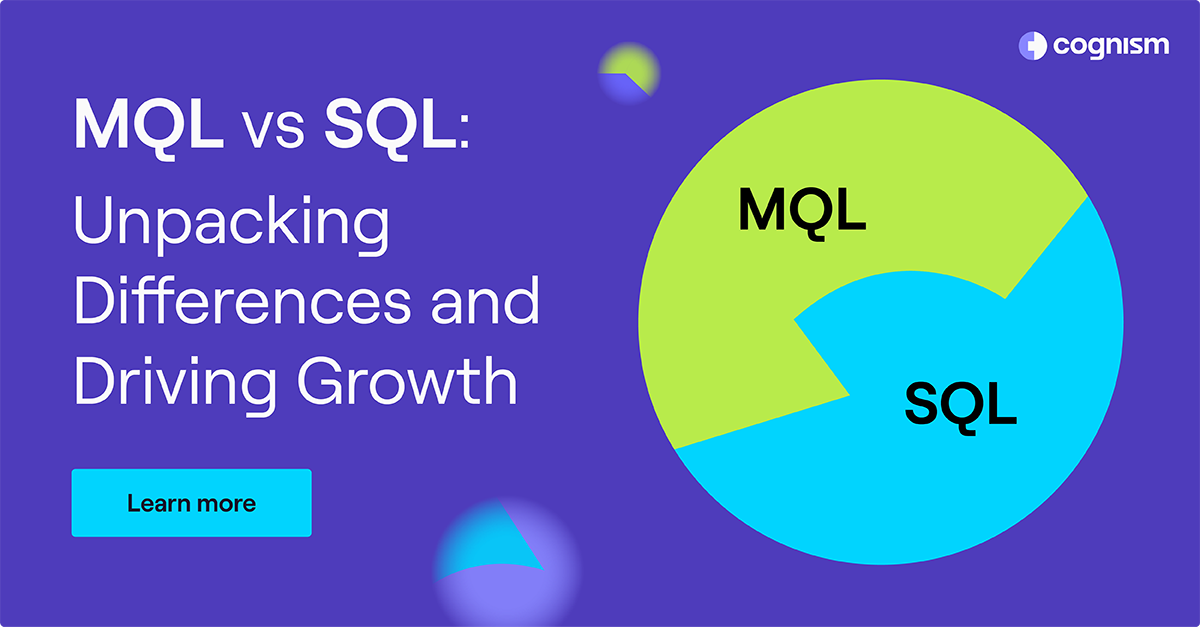 cognism

MQL vs SQL: Unpacking Differences and Driving Growth

Learn more

MQL

SQL